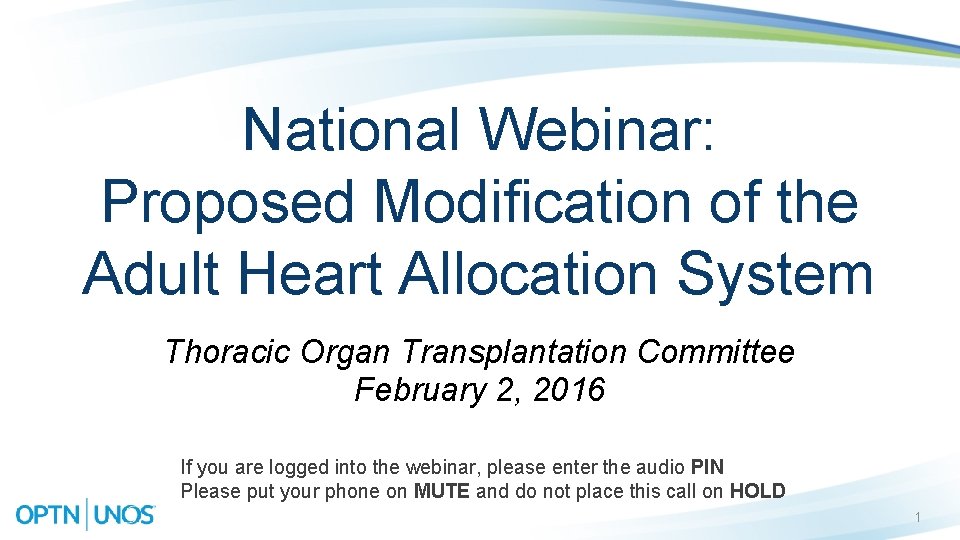 National Webinar: Proposed Modification of the Adult Heart Allocation System

Thoracic Organ Transplantation Committee
February 2, 2016

If you are logged into the webinar, please enter the audio PIN
Please put your phone on MUTE and do not place this call on HOLD

OPTN | UNOS

1